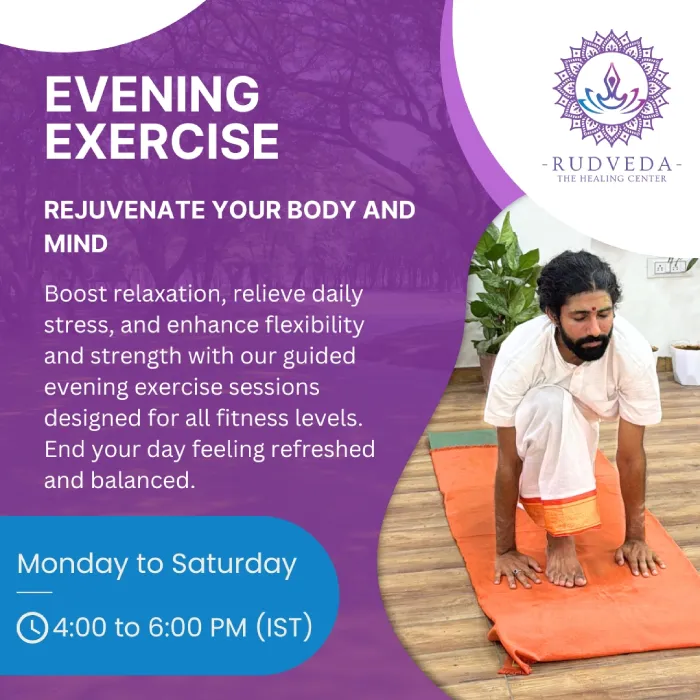 EVENING EXERCISE

-RUDVEDA-
THE HEALING CENTER

REJUVENATE YOUR BODY AND MIND

Boost relaxation, relieve daily stress, and enhance flexibility and strength with our guided evening exercise sessions designed for all fitness levels. End your day feeling refreshed and balanced.

Monday to Saturday

4:00 to 6:00 PM (IST)